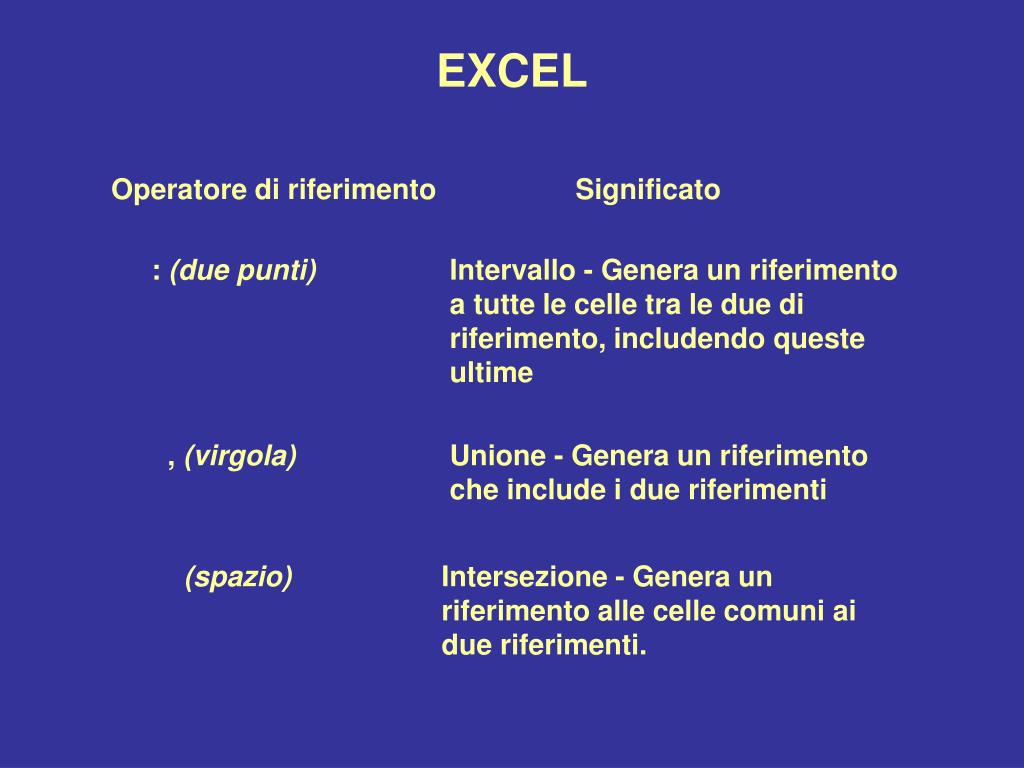 EXCEL

| Operatore di riferimento | Significato |
|---|---|
| : (due punti) | Intervallo - Genera un riferimento a tutte le celle tra le due di riferimento, includendo queste ultime |
| , (virgola) | Unione - Genera un riferimento che include i due riferimenti |
| (spazio) | Intersezione - Genera un riferimento alle celle comuni ai due riferimenti. |